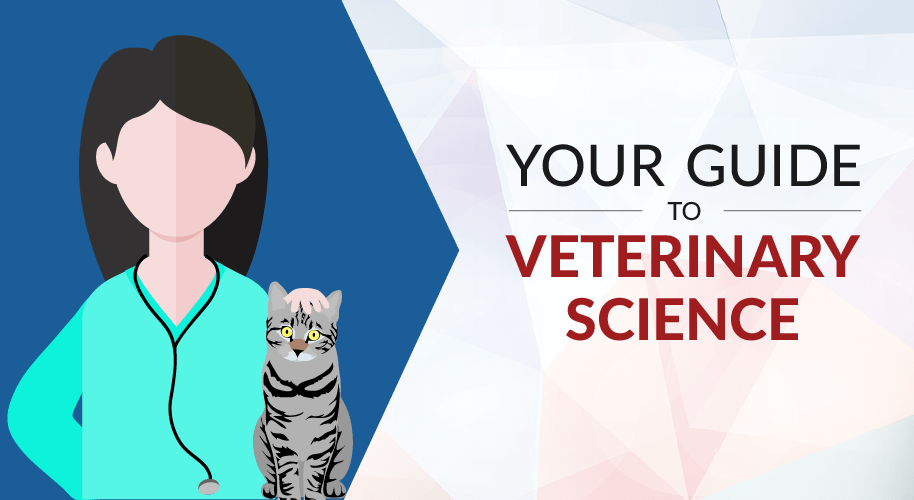 YOUR GUIDE
TO
VETERINARY SCIENCE